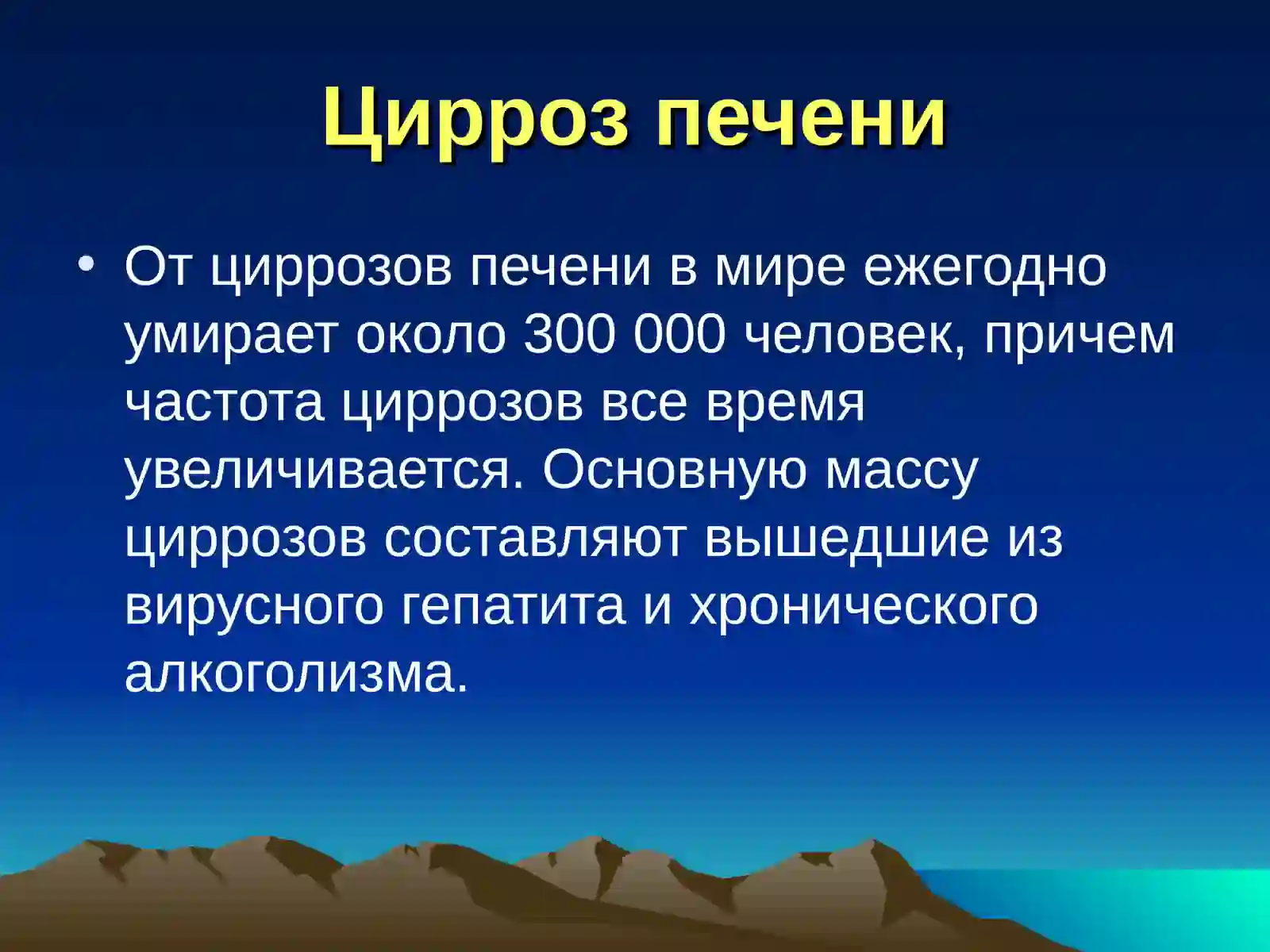 Цирроз печени

• От циррозов печени в мире ежегодно умирает около 300 000 человек, причем частота циррозов все время увеличивается. Основную массу циррозов составляют вышедшие из вирусного гепатита и хронического алкоголизма.